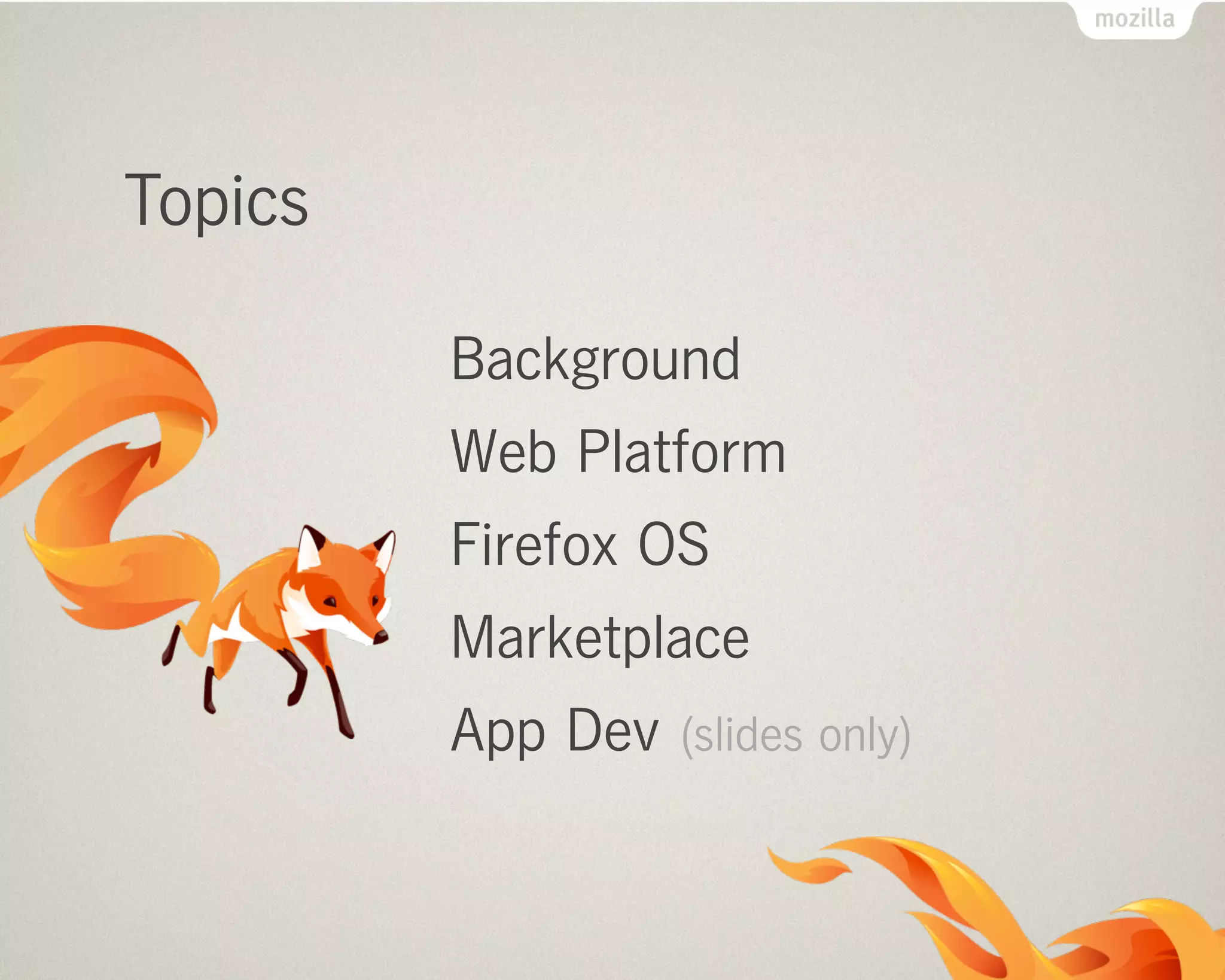 mozilla

Topics

Background

Web Platform

Firefox OS

Marketplace

App Dev (slides only)